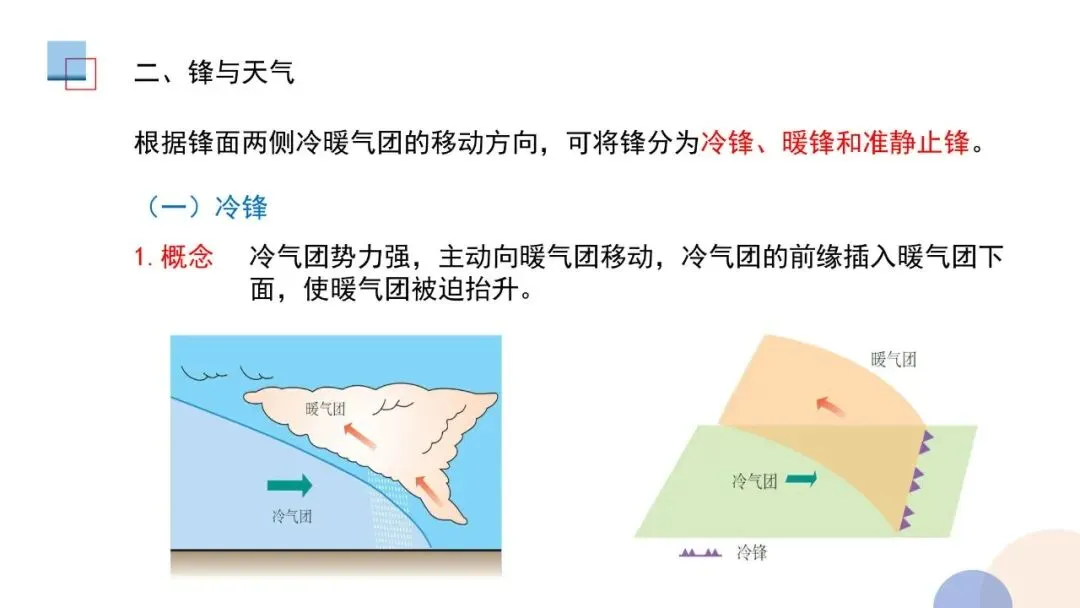 二、锋与天气

根据锋面两侧冷暖气团的移动方向，可将锋分为冷锋、暖锋和准静止锋。

（一）冷锋

1. 概念　冷气团势力强，主动向暖气团移动，冷气团的前缘插入暖气团下面，使暖气团被迫抬升。

暖气团

冷气团

暖气团

冷气团

冷锋